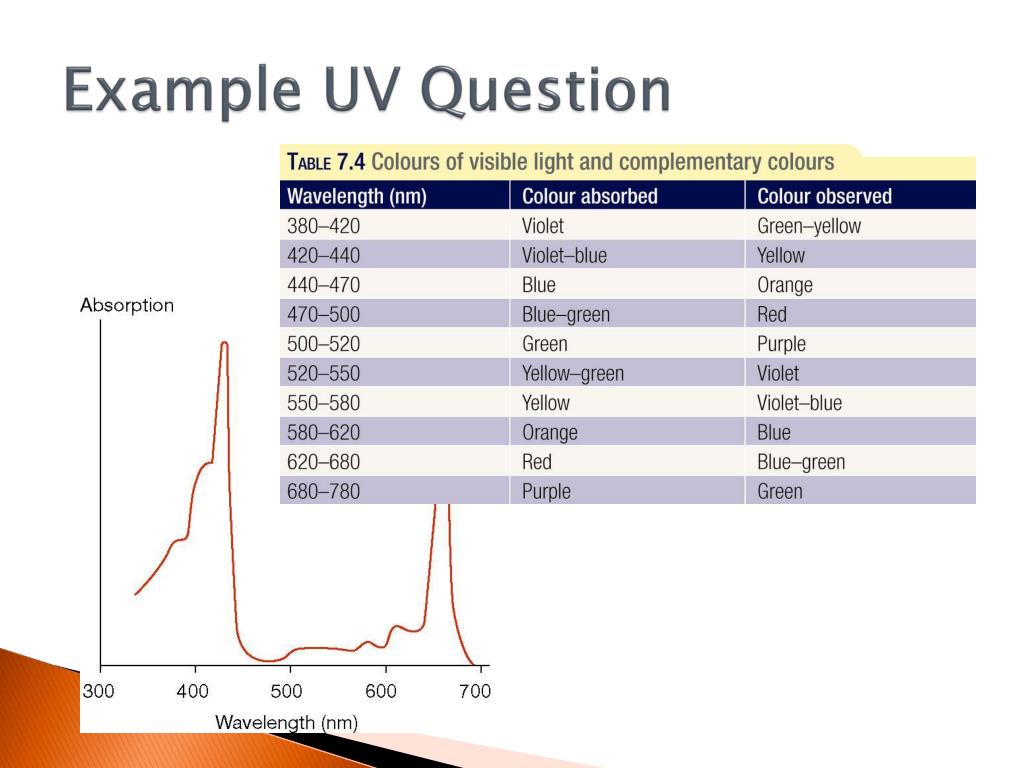 Example UV Question

TABLE 7.4 Colours of visible light and complementary colours

| Wavelength (nm) | Colour absorbed | Colour observed |
|---|---|---|
| 380–420 | Violet | Green–yellow |
| 420–440 | Violet–blue | Yellow |
| 440–470 | Blue | Orange |
| 470–500 | Blue–green | Red |
| 500–520 | Green | Purple |
| 520–550 | Yellow–green | Violet |
| 550–580 | Yellow | Violet–blue |
| 580–620 | Orange | Blue |
| 620–680 | Red | Blue–green |
| 680–780 | Purple | Green |

Absorption

300 400 500 600 700

Wavelength (nm)